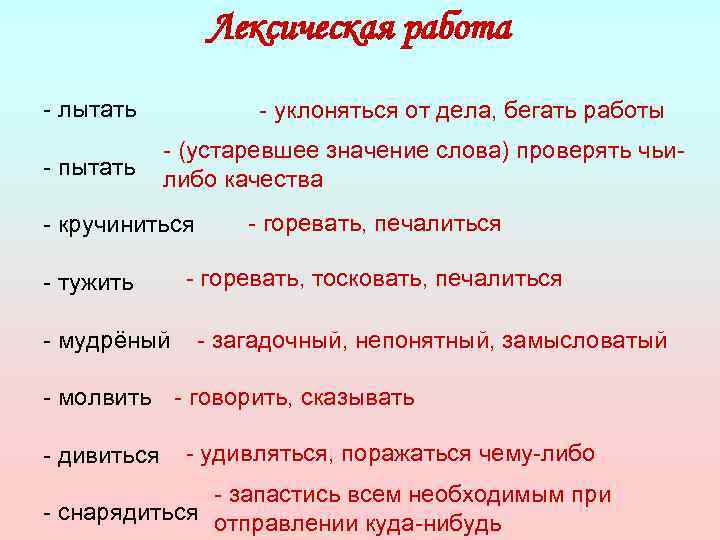 Лексическая работа

- лытать - уклоняться от дела, бегать работы

- пытать - (устаревшее значение слова) проверять чьи-либо качества

- кручиниться - горевать, печалиться

- тужить - горевать, тосковать, печалиться

- мудрёный - загадочный, непонятный, замысловатый

- молвить - говорить, сказывать

- дивиться - удивляться, поражаться чему-либо

- снарядиться - запастись всем необходимым при отправлении куда-нибудь